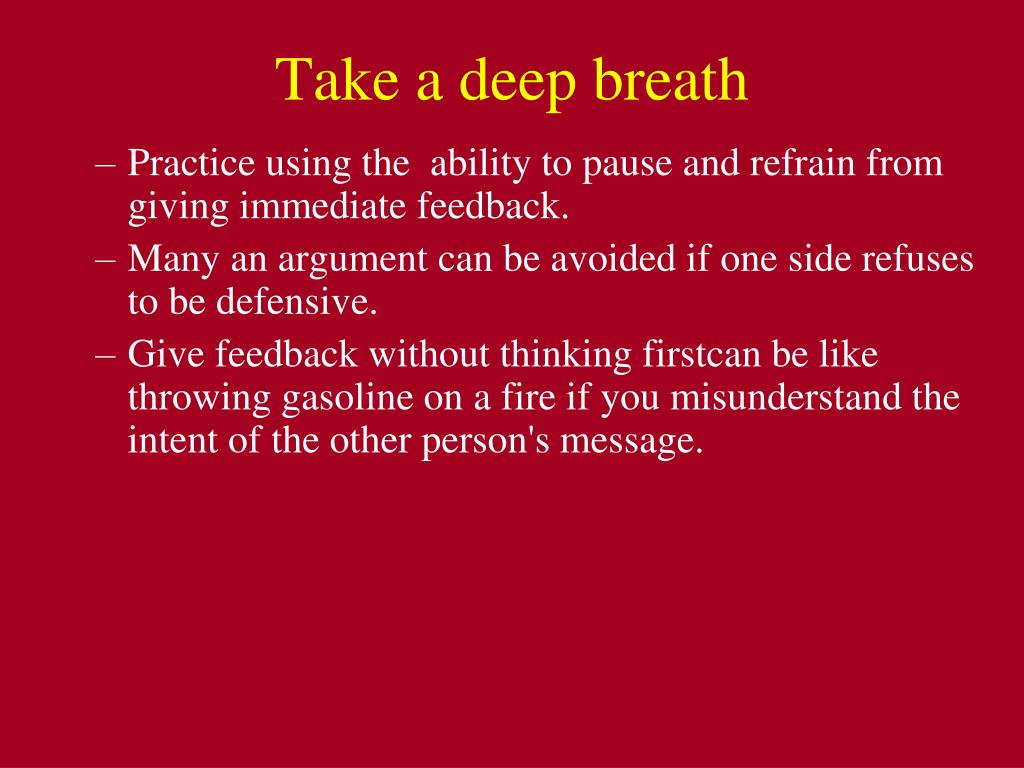 Take a deep breath

– Practice using the  ability to pause and refrain from giving immediate feedback.
– Many an argument can be avoided if one side refuses to be defensive.
– Give feedback without thinking firstcan be like throwing gasoline on a fire if you misunderstand the intent of the other person's message.